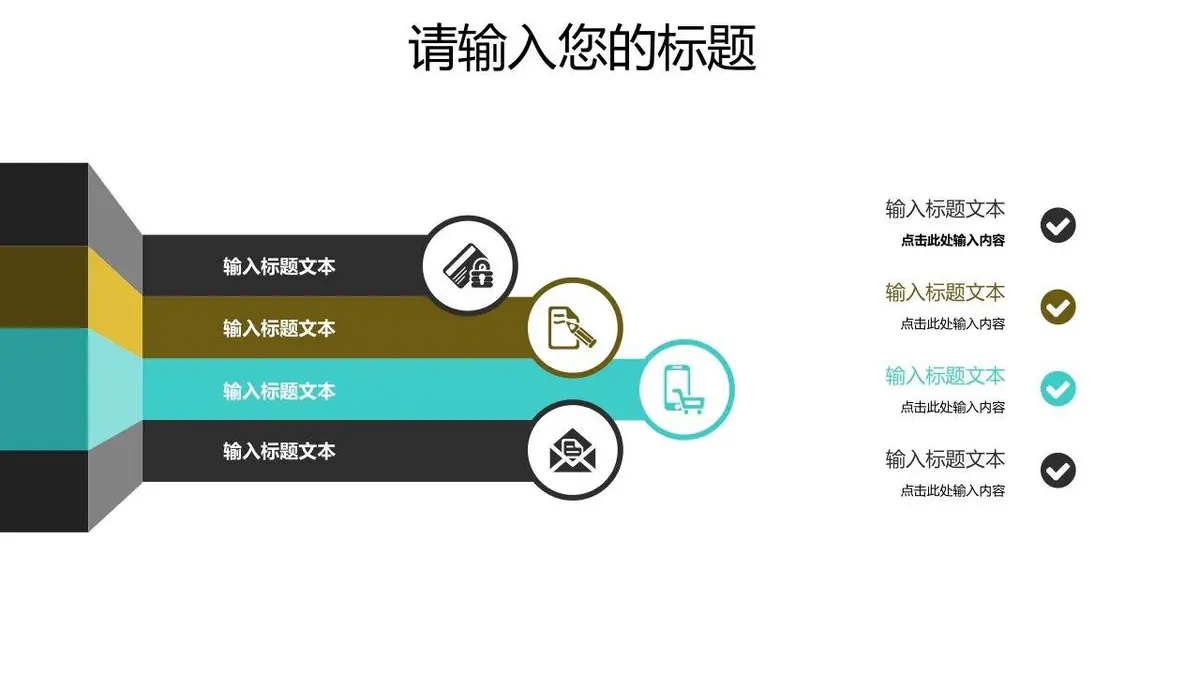 请输入您的标题

输入标题文本

输入标题文本

输入标题文本

输入标题文本

输入标题文本
点击此处输入内容

输入标题文本
点击此处输入内容

输入标题文本
点击此处输入内容

输入标题文本
点击此处输入内容